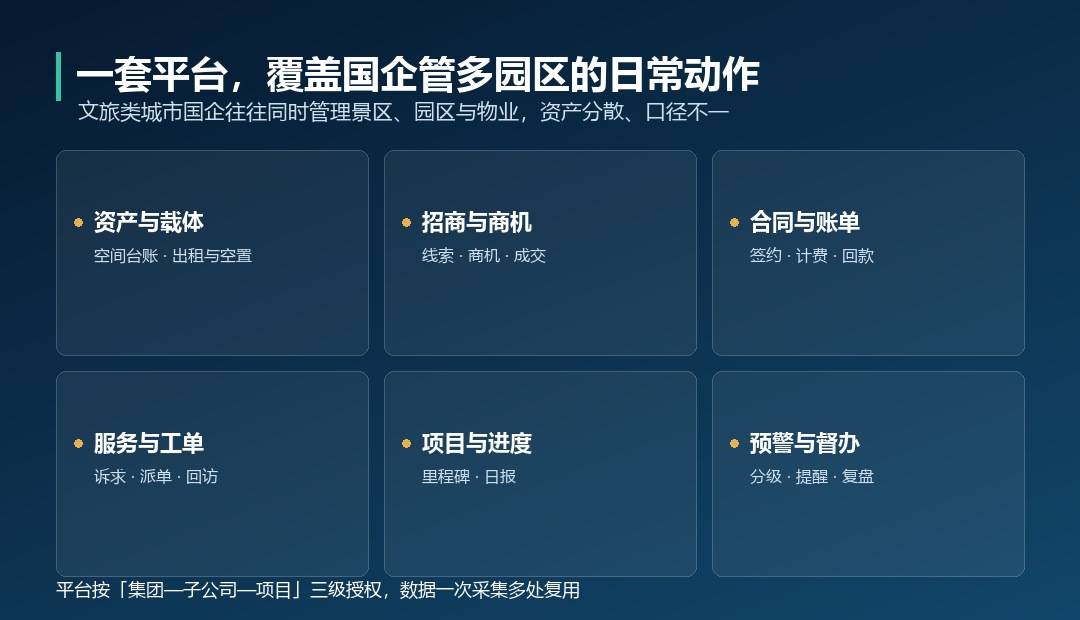 一套平台，覆盖国企管多园区的日常动作

文旅类城市国企往往同时管理景区、园区与物业，资产分散、口径不一

• 资产与载体
空间台账 · 出租与空置

• 招商与商机
线索 · 商机 · 成交

• 合同与账单
签约 · 计费 · 回款

• 服务与工单
诉求 · 派单 · 回访

• 项目与进度
里程碑 · 日报

• 预警与督办
分级 · 提醒 · 复盘

平台按「集团—子公司—项目」三级授权，数据一次采集多处复用